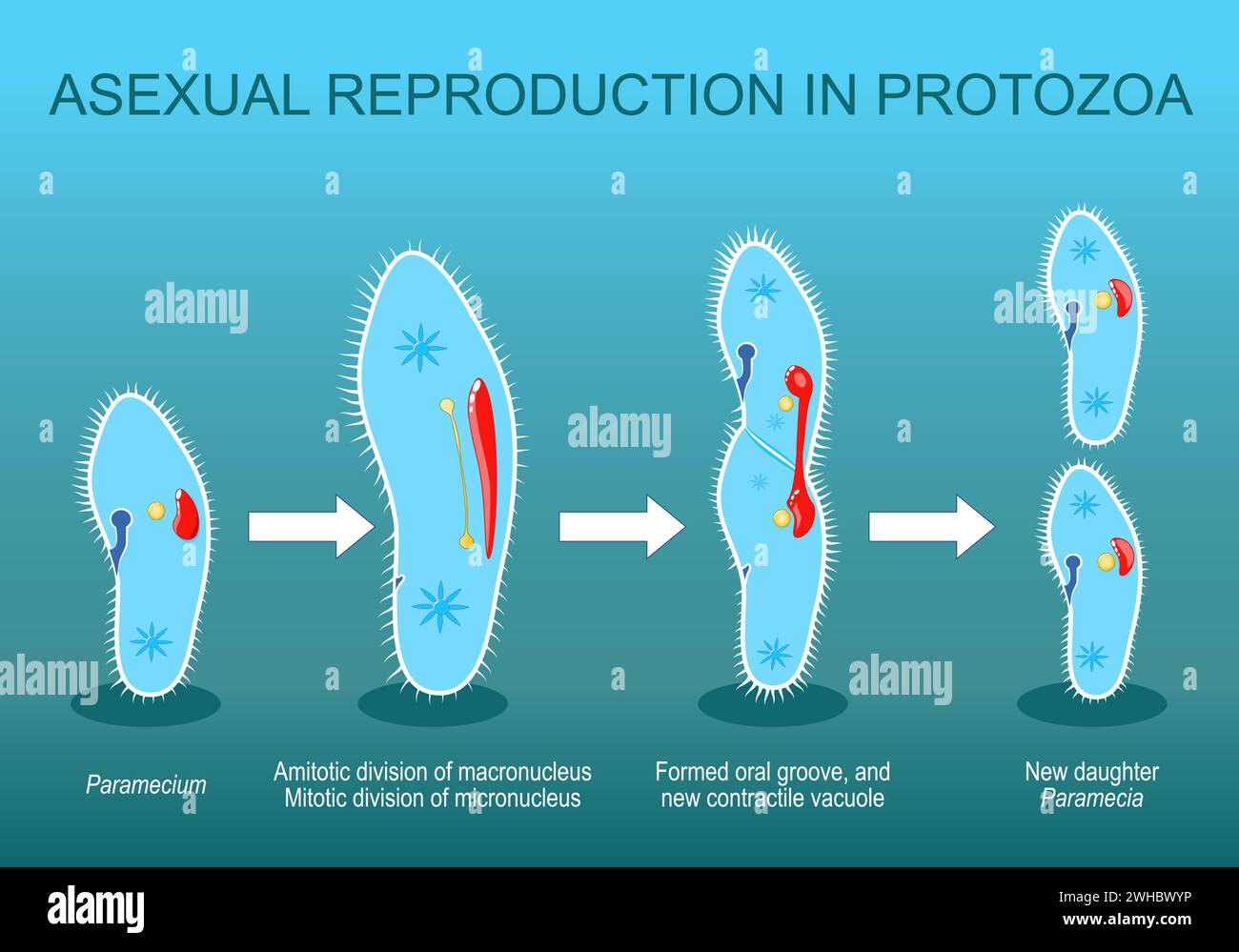 ASEXUAL REPRODUCTION IN PROTOZOA

alamy

alamy

alamy

alamy

alamy

Paramecium

Amitotic division of macronucleus
Mitotic division of micronucleus

Formed oral groove, and new contractile vacuole

New daughter
Paramecia

alamy

Image ID: 2WHBWYP
www.alamy.com